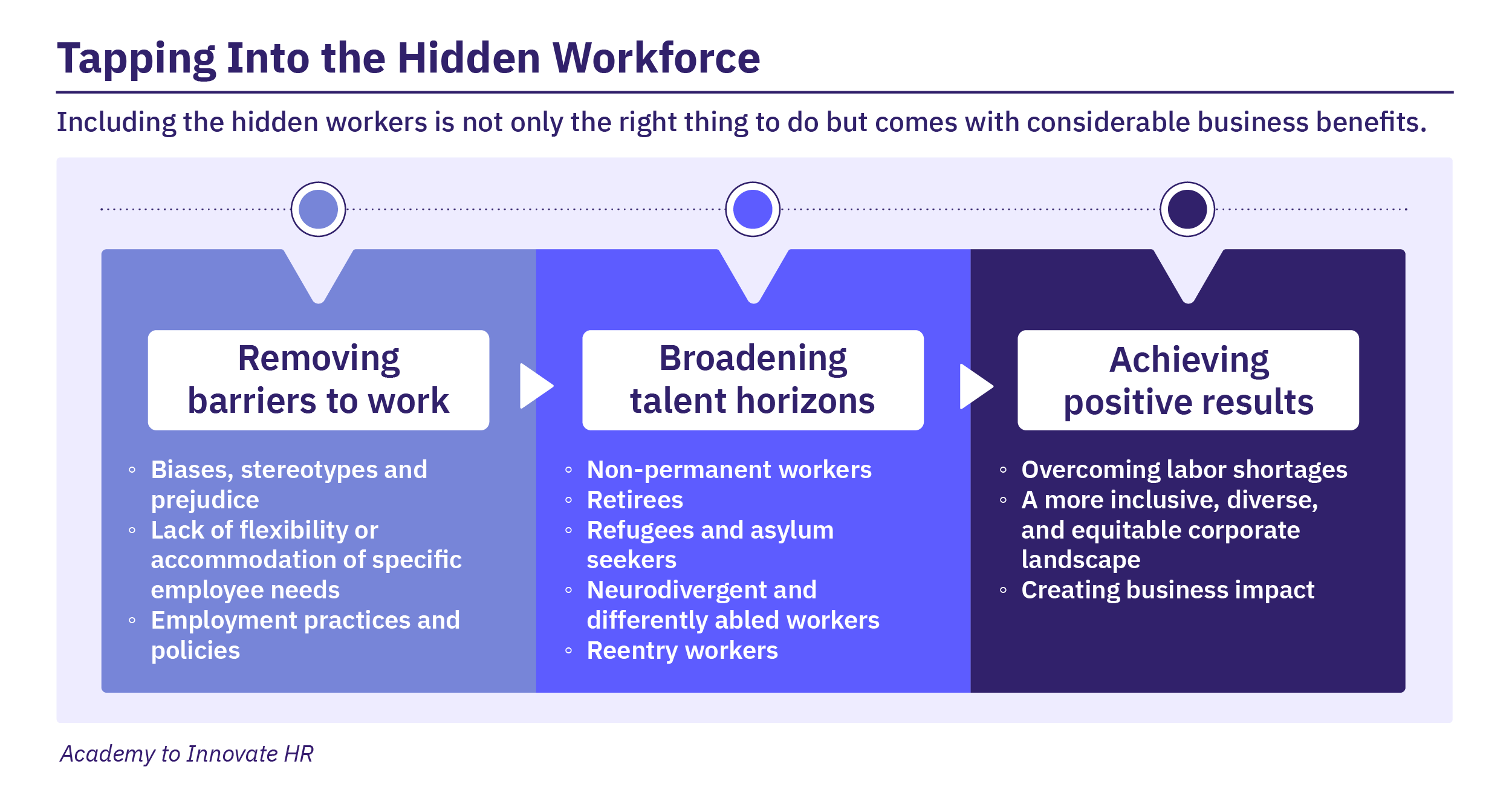 Tapping Into the Hidden Workforce

Including the hidden workers is not only the right thing to do but comes with considerable business benefits.

Removing barriers to work

◦ Biases, stereotypes and prejudice
◦ Lack of flexibility or accommodation of specific employee needs
◦ Employment practices and policies

Broadening talent horizons

◦ Non-permanent workers
◦ Retirees
◦ Refugees and asylum seekers
◦ Neurodivergent and differently abled workers
◦ Reentry workers

Achieving positive results

◦ Overcoming labor shortages
◦ A more inclusive, diverse, and equitable corporate landscape
◦ Creating business impact

Academy to Innovate HR